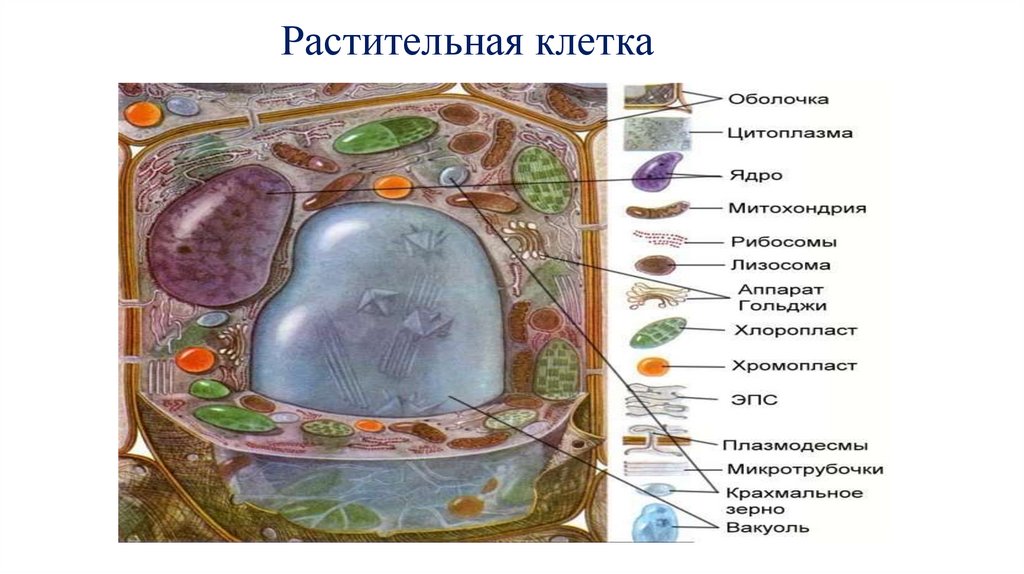 Растительная клетка

Оболочка
Цитоплазма
Ядро
Митохондрия
Рибосомы
Лизосома
Аппарат Гольджи
Хлоропласт
Хромопласт
ЭПС
Плазмодесмы
Микротрубочки
Крахмальное зерно
Вакуоль